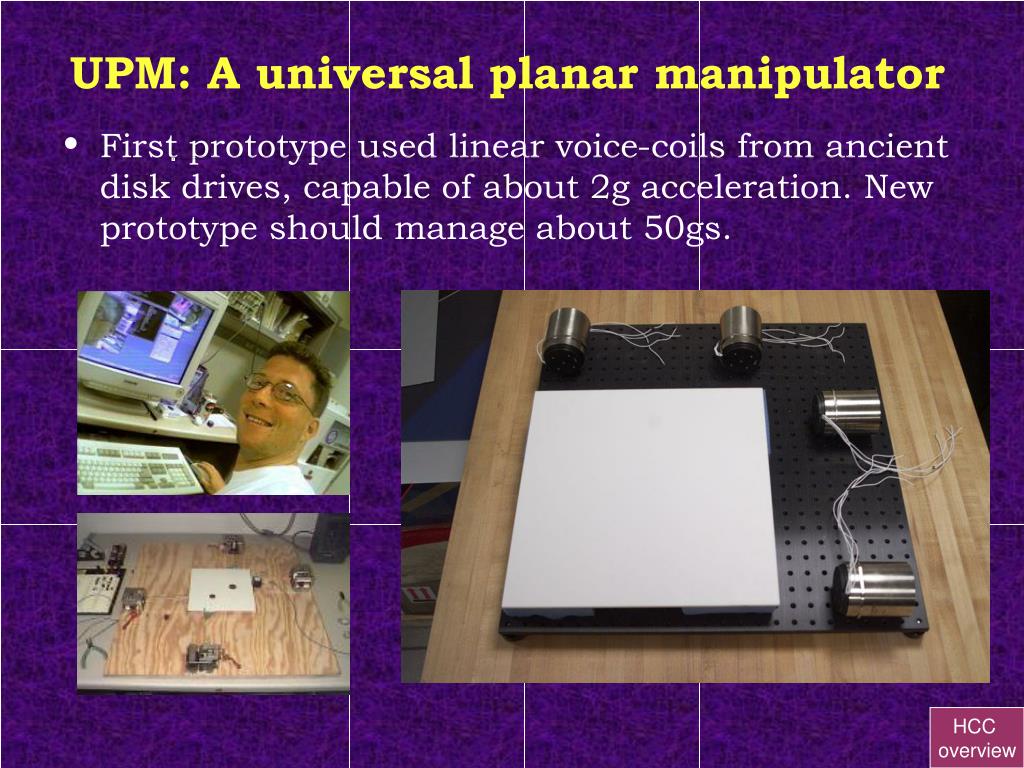 UPM: A universal planar manipulator

• First prototype used linear voice-coils from ancient disk drives, capable of about 2g acceleration. New prototype should manage about 50gs.

HCC overview